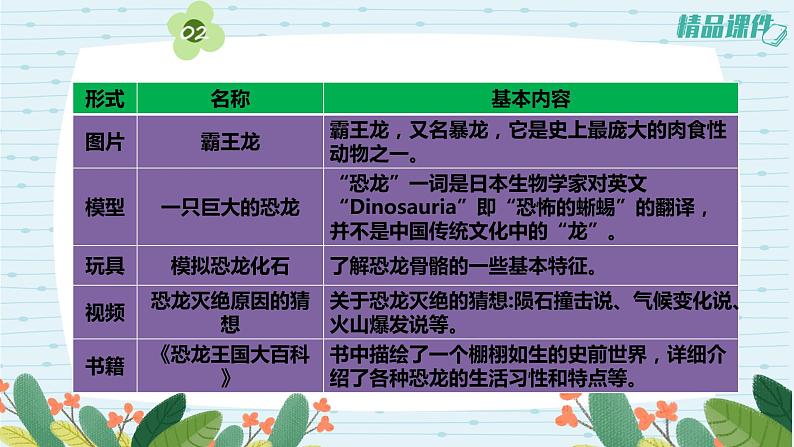 02

精品课件

| 形式 | 名称 | 基本内容 |
|---|---|---|
| 图片 | 霸王龙 | 霸王龙，又名暴龙，它是史上最庞大的肉食性动物之一。 |
| 模型 | 一只巨大的恐龙 | “恐龙”一词是日本生物学家对英文“Dinosauria”即“恐怖的蜥蜴”的翻译，并不是中国传统文化中的“龙”。 |
| 玩具 | 模拟恐龙化石 | 了解恐龙骨骼的一些基本特征。 |
| 视频 | 恐龙灭绝原因的猜想 | 关于恐龙灭绝的猜想:陨石撞击说、气候变化说、火山爆发说等。 |
| 书籍 | 《恐龙王国大百科》 | 书中描绘了一个栩栩如生的史前世界，详细介绍了各种恐龙的生活习性和特点等。 |